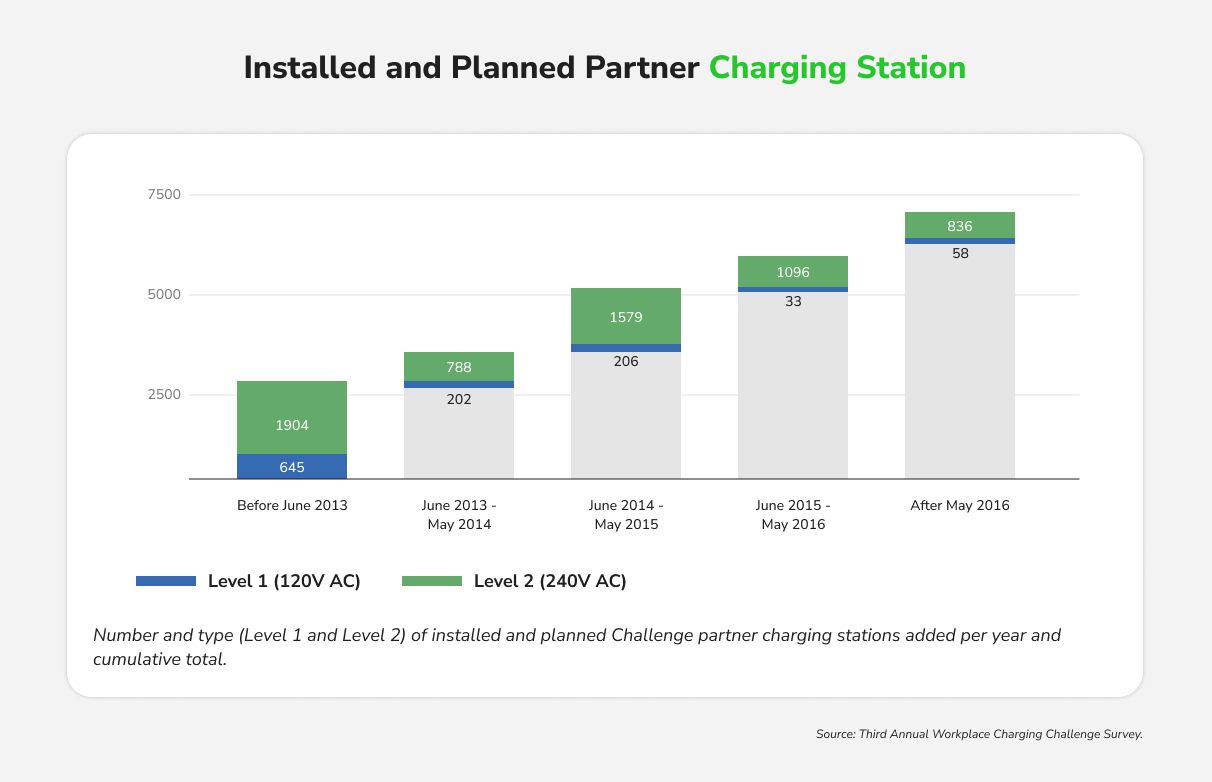 Installed and Planned Partner Charging Station

7500
5000
2500

1904
645
788
202
1579
206
1096
33
836
58

Before June 2013
June 2013 - May 2014
June 2014 - May 2015
June 2015 - May 2016
After May 2016

Level 1 (120V AC)
Level 2 (240V AC)

Number and type (Level 1 and Level 2) of installed and planned Challenge partner charging stations added per year and cumulative total.

Source: Third Annual Workplace Charging Challenge Survey.